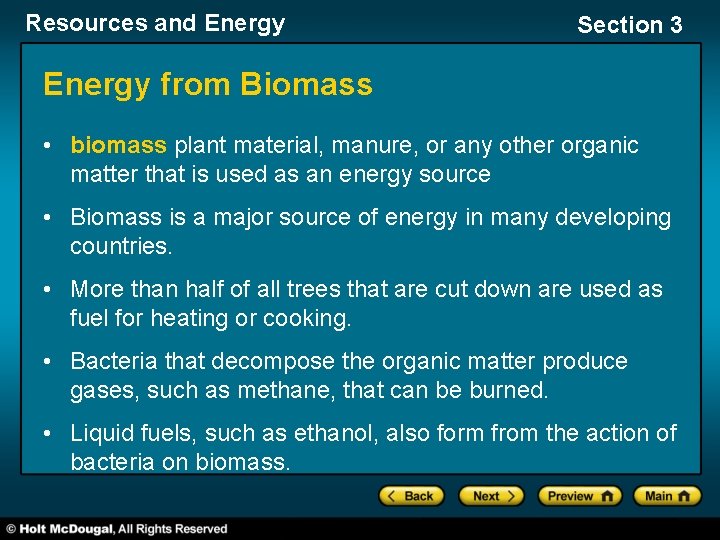 Resources and Energy

Section 3

Energy from Biomass

• biomass plant material, manure, or any other organic matter that is used as an energy source

• Biomass is a major source of energy in many developing countries.

• More than half of all trees that are cut down are used as fuel for heating or cooking.

• Bacteria that decompose the organic matter produce gases, such as methane, that can be burned.

• Liquid fuels, such as ethanol, also form from the action of bacteria on biomass.

Back Next Preview Main

© Holt McDougal, All Rights Reserved